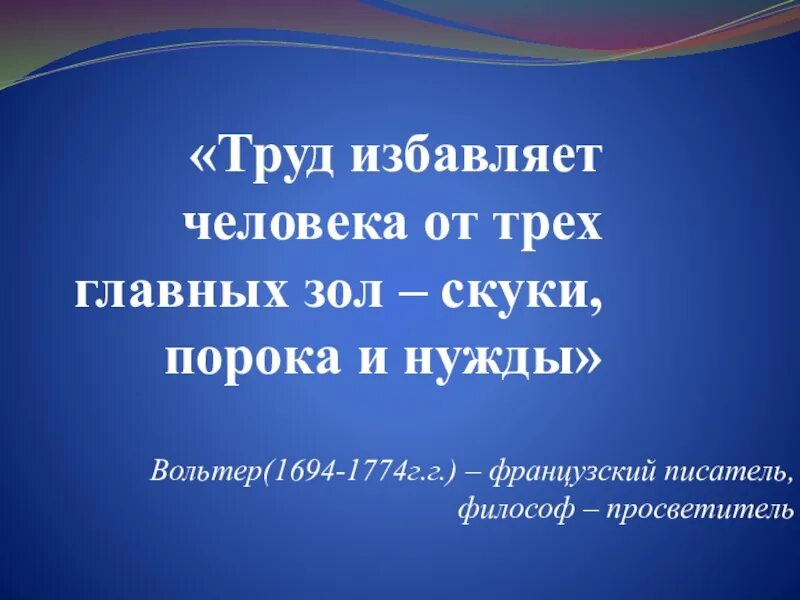 «Труд избавляет человека от трех главных зол – скуки, порока и нужды»

Вольтер(1694-1774г.г.) – французский писатель, философ – просветитель